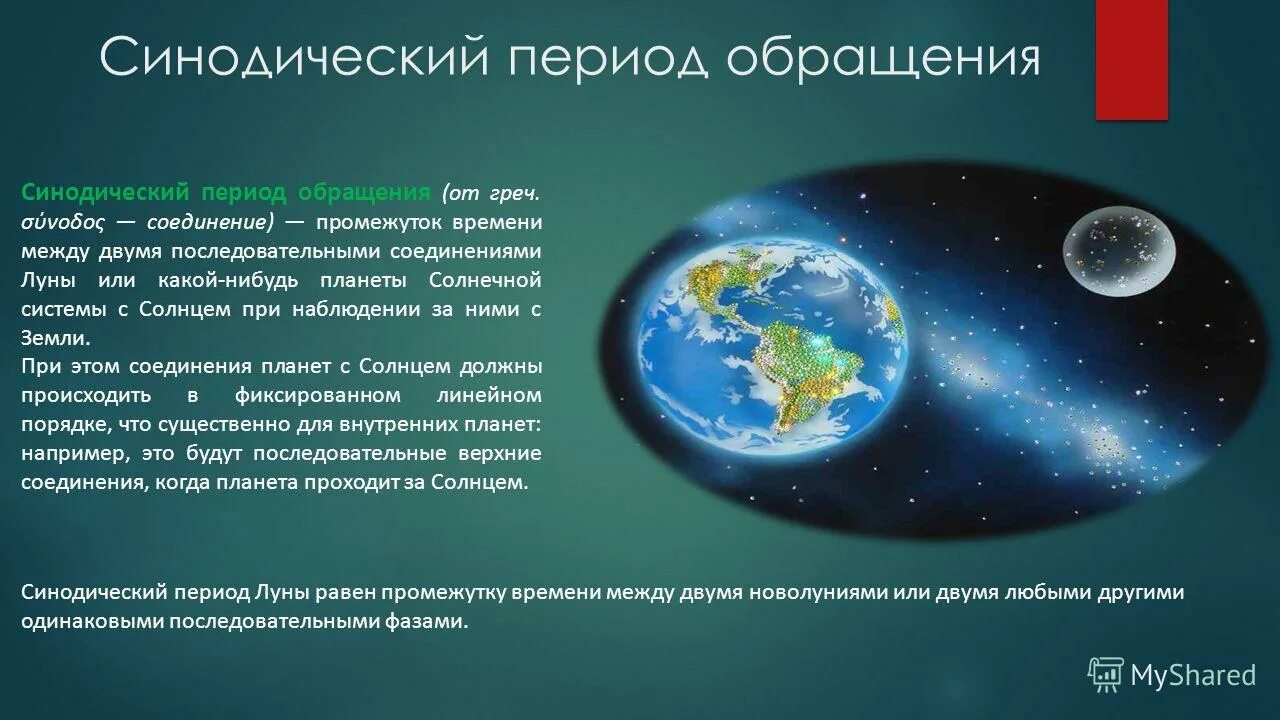 Синодический период обращения

Синодический период обращения (от греч. σύνοδος — соединение) — промежуток времени между двумя последовательными соединениями Луны или какой-нибудь планеты Солнечной системы с Солнцем при наблюдении за ними с Земли.
При этом соединения планет с Солнцем должны происходить в фиксированном линейном порядке, что существенно для внутренних планет: например, это будут последовательные верхние соединения, когда планета проходит за Солнцем.

Синодический период Луны равен промежутку времени между двумя новолуниями или двумя любыми другими одинаковыми последовательными фазами.

MyShared